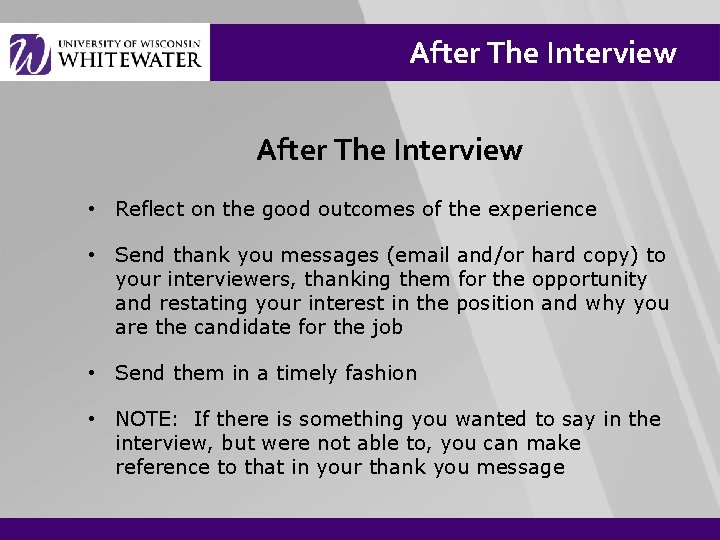 UNIVERSITY OF WISCONSIN
WHITEWATER

After The Interview

After The Interview

• Reflect on the good outcomes of the experience

• Send thank you messages (email and/or hard copy) to your interviewers, thanking them for the opportunity and restating your interest in the position and why you are the candidate for the job

• Send them in a timely fashion

• NOTE: If there is something you wanted to say in the interview, but were not able to, you can make reference to that in your thank you message